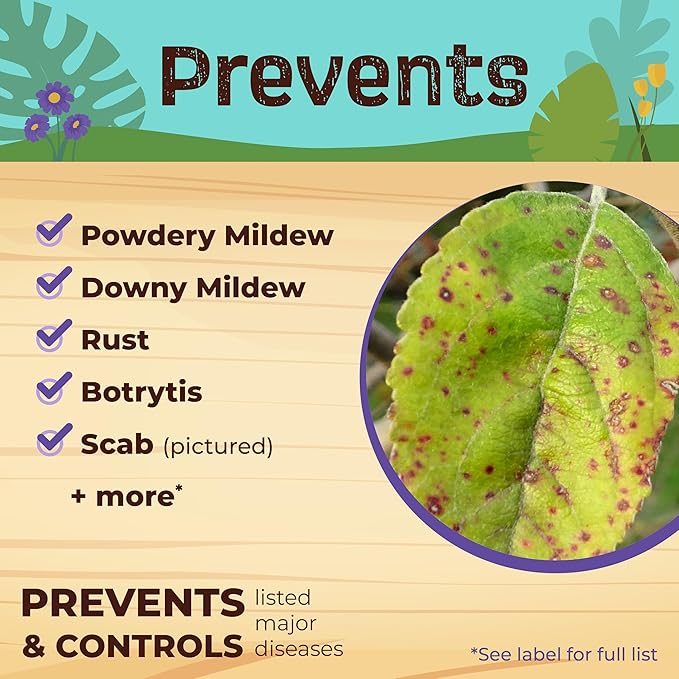 Prevents

Powdery Mildew

Downy Mildew

Rust

Botrytis

Scab (pictured)

+ more*

PREVENTS & CONTROLS listed major diseases

*See label for full list